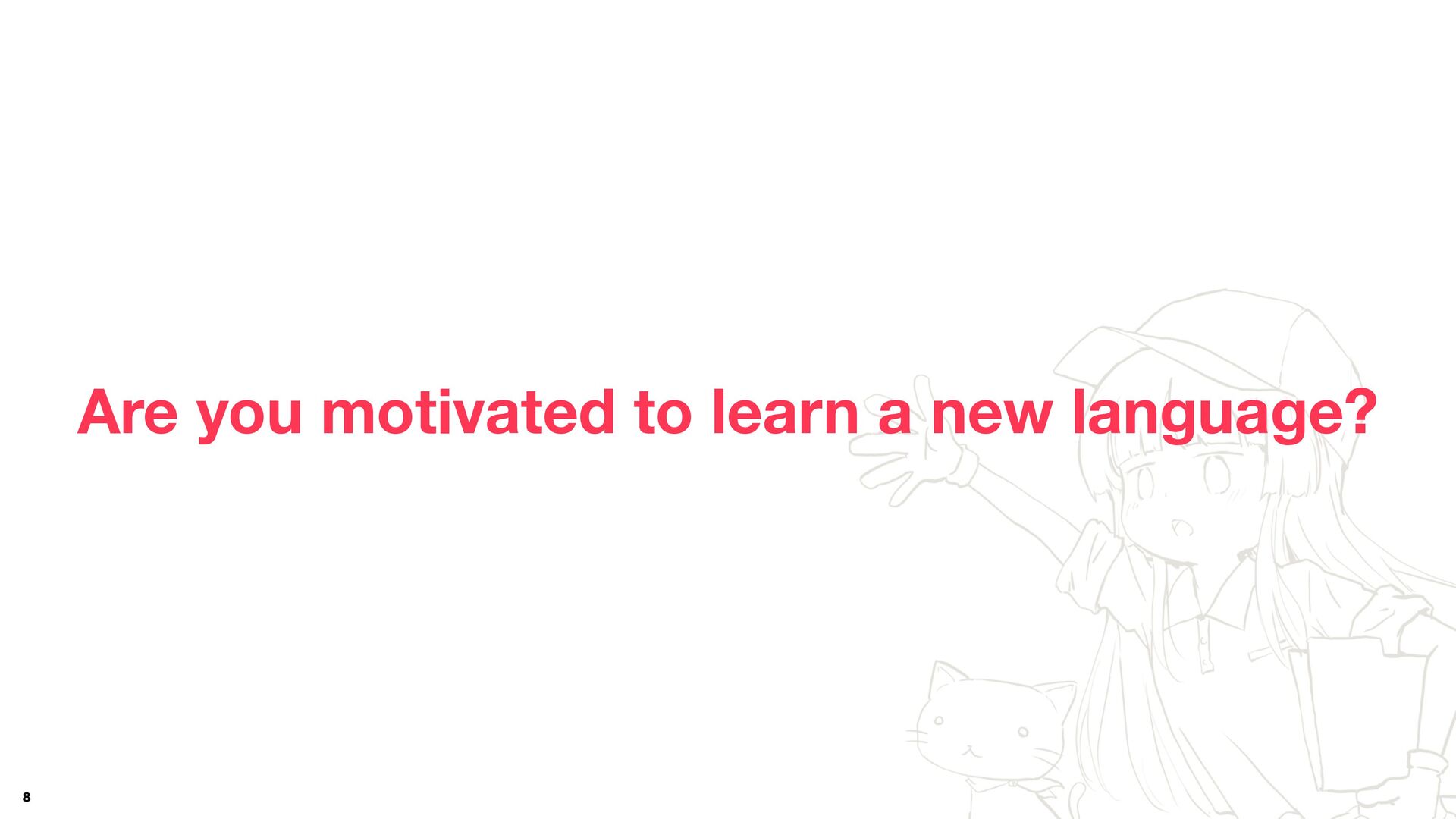 Are you motivated to learn a new language?

8